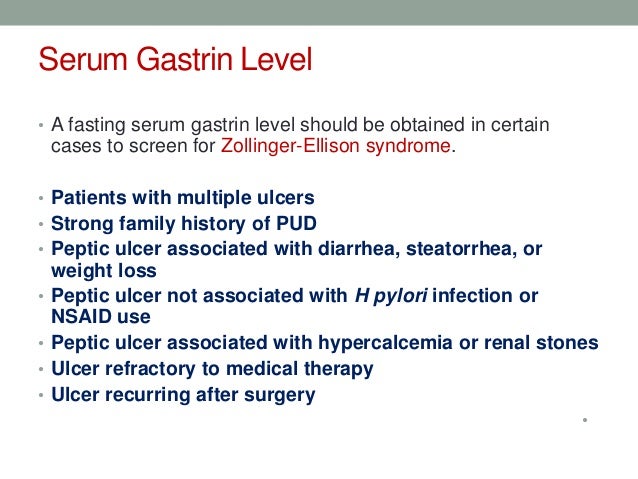 Serum Gastrin Level

• A fasting serum gastrin level should be obtained in certain cases to screen for Zollinger-Ellison syndrome.

• Patients with multiple ulcers
• Strong family history of PUD
• Peptic ulcer associated with diarrhea, steatorrhea, or weight loss
• Peptic ulcer not associated with H pylori infection or NSAID use
• Peptic ulcer associated with hypercalcemia or renal stones
• Ulcer refractory to medical therapy
• Ulcer recurring after surgery